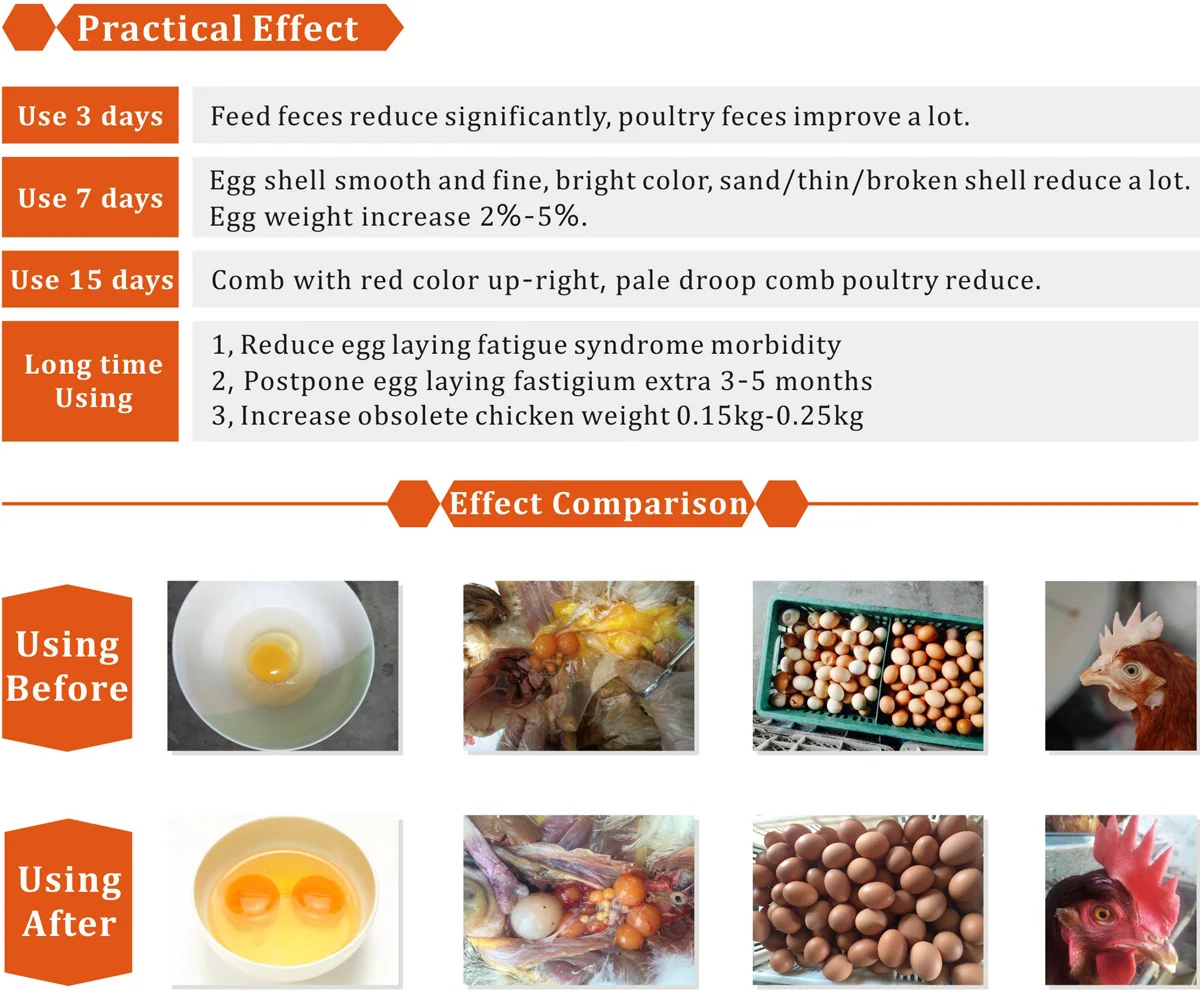 Practical Effect

| Use 3 days | Feed feces reduce significantly, poultry feces improve a lot. |
|---|---|
| Use 7 days | Egg shell smooth and fine, bright color, sand/thin/broken shell reduce a lot. Egg weight increase 2%-5%. |
| Use 15 days | Comb with red color up-right, pale droop comb poultry reduce. |
| Long time Using | 1, Reduce egg laying fatigue syndrome morbidity 2, Postpone egg laying fastigium extra 3-5 months 3, Increase obsolete chicken weight 0.15kg-0.25kg |

Effect Comparison

Using Before

Using After